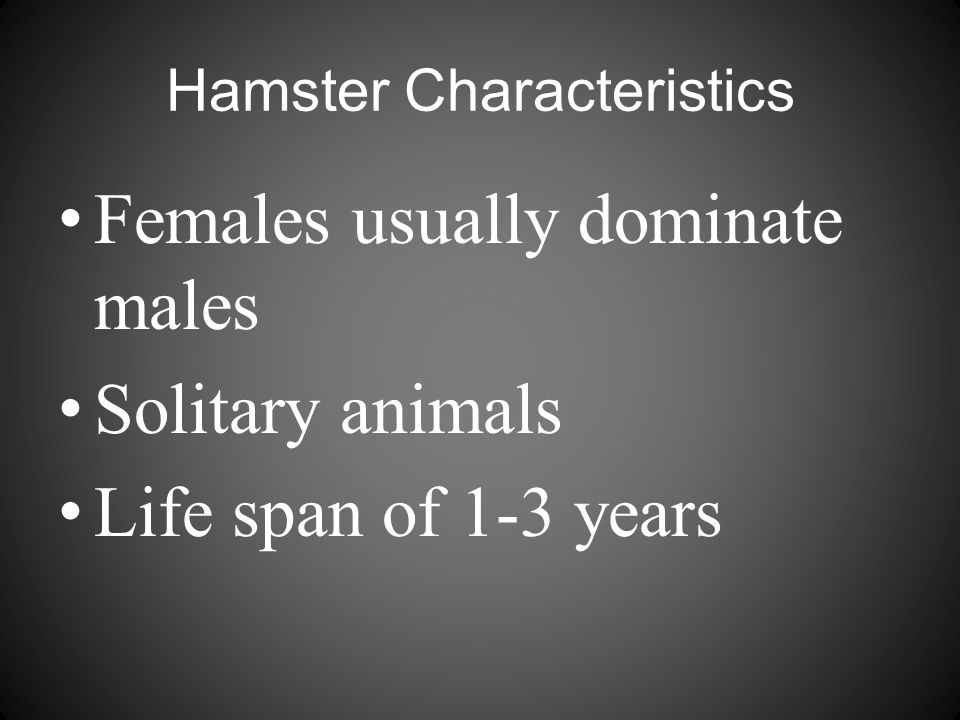 Hamster Characteristics

• Females usually dominate males
• Solitary animals
• Life span of 1-3 years